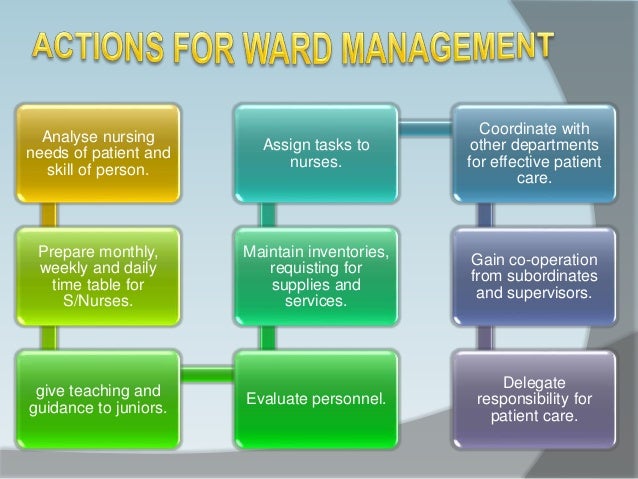 ACTIONS FOR WARD MANAGEMENT

Analyse nursing needs of patient and skill of person.

Prepare monthly, weekly and daily time table for S/Nurses.

give teaching and guidance to juniors.

Evaluate personnel.

Maintain inventories, requisting for supplies and services.

Assign tasks to nurses.

Coordinate with other departments for effective patient care.

Gain co-operation from subordinates and supervisors.

Delegate responsibility for patient care.